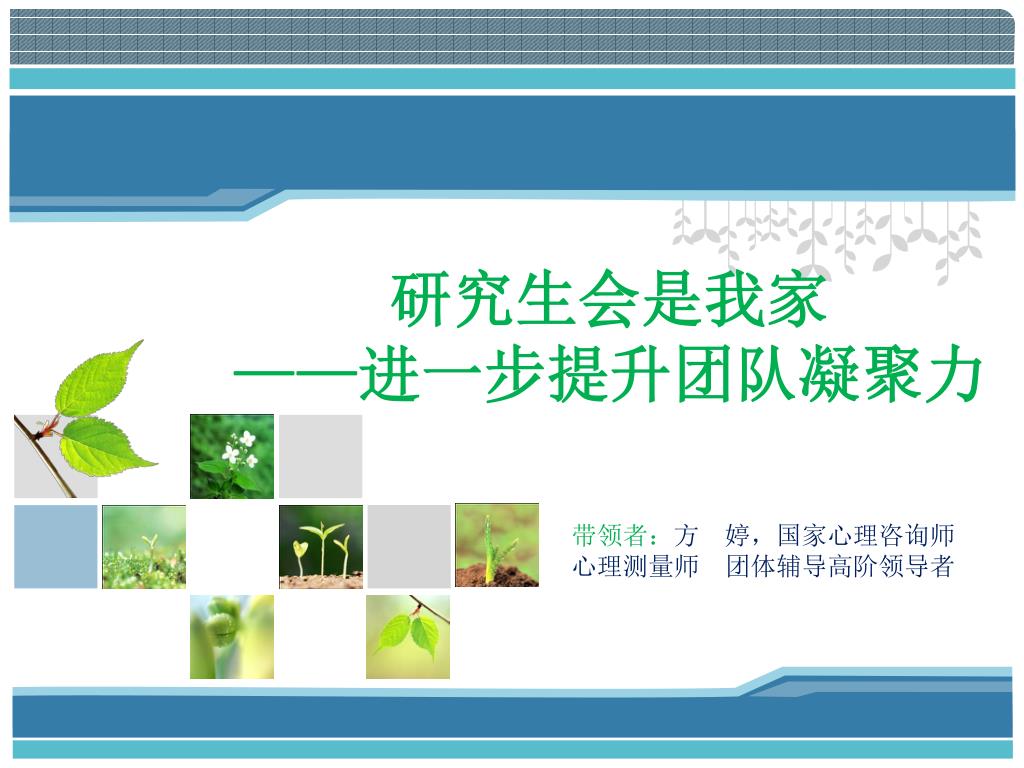 研究生会是我家
——进一步提升团队凝聚力

带领者：方　婷，国家心理咨询师
心理测量师　团体辅导高阶领导者